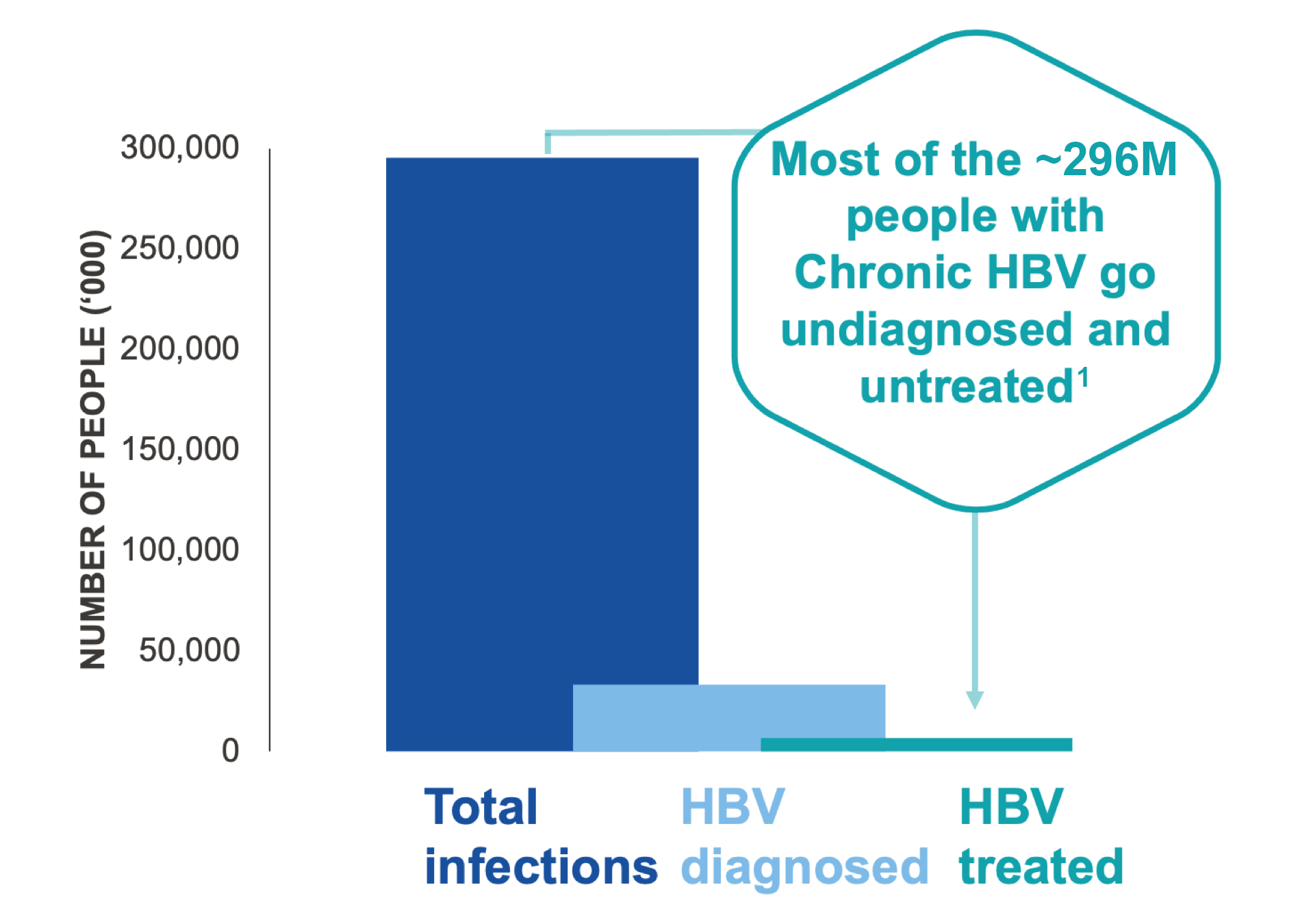 NUMBER OF PEOPLE ('000)

300,000
250,000
200,000
150,000
100,000
50,000
0

Most of the ~296M people with Chronic HBV go undiagnosed and untreated$^1$

Total infections

HBV diagnosed

HBV treated